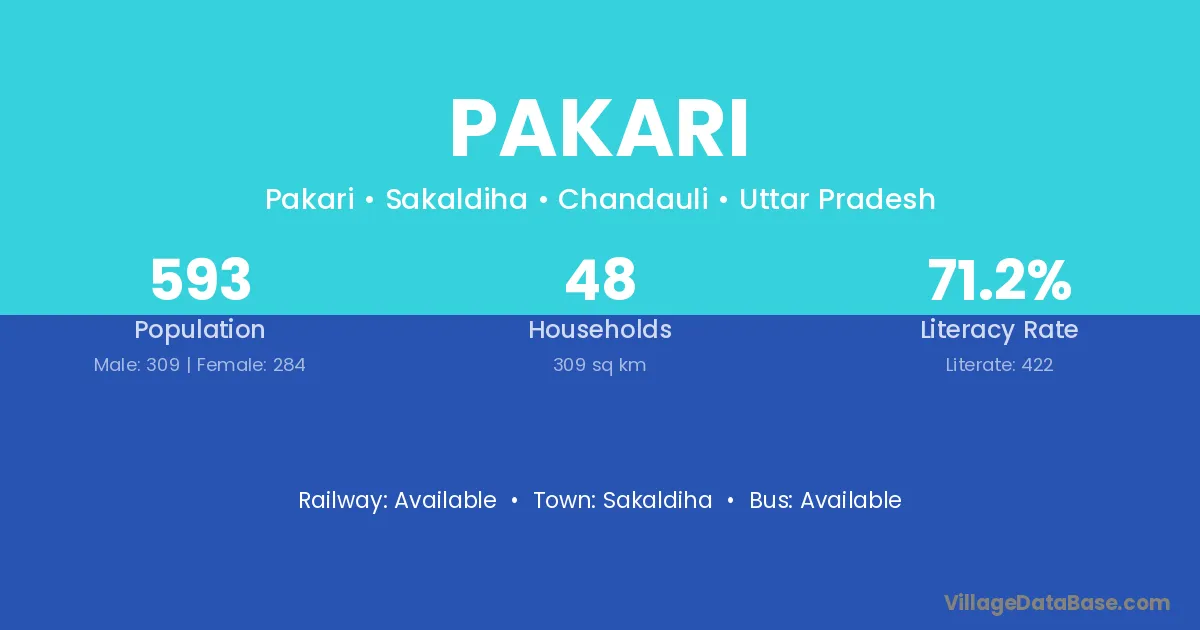 PAKARI

Pakari • Sakaldiha • Chandauli • Uttar Pradesh

593
Population
Male: 309 | Female: 284

48
Households
309 sq km

71.2%
Literacy Rate
Literate: 422

Railway: Available • Town: Sakaldiha • Bus: Available

VillageDataBase.com